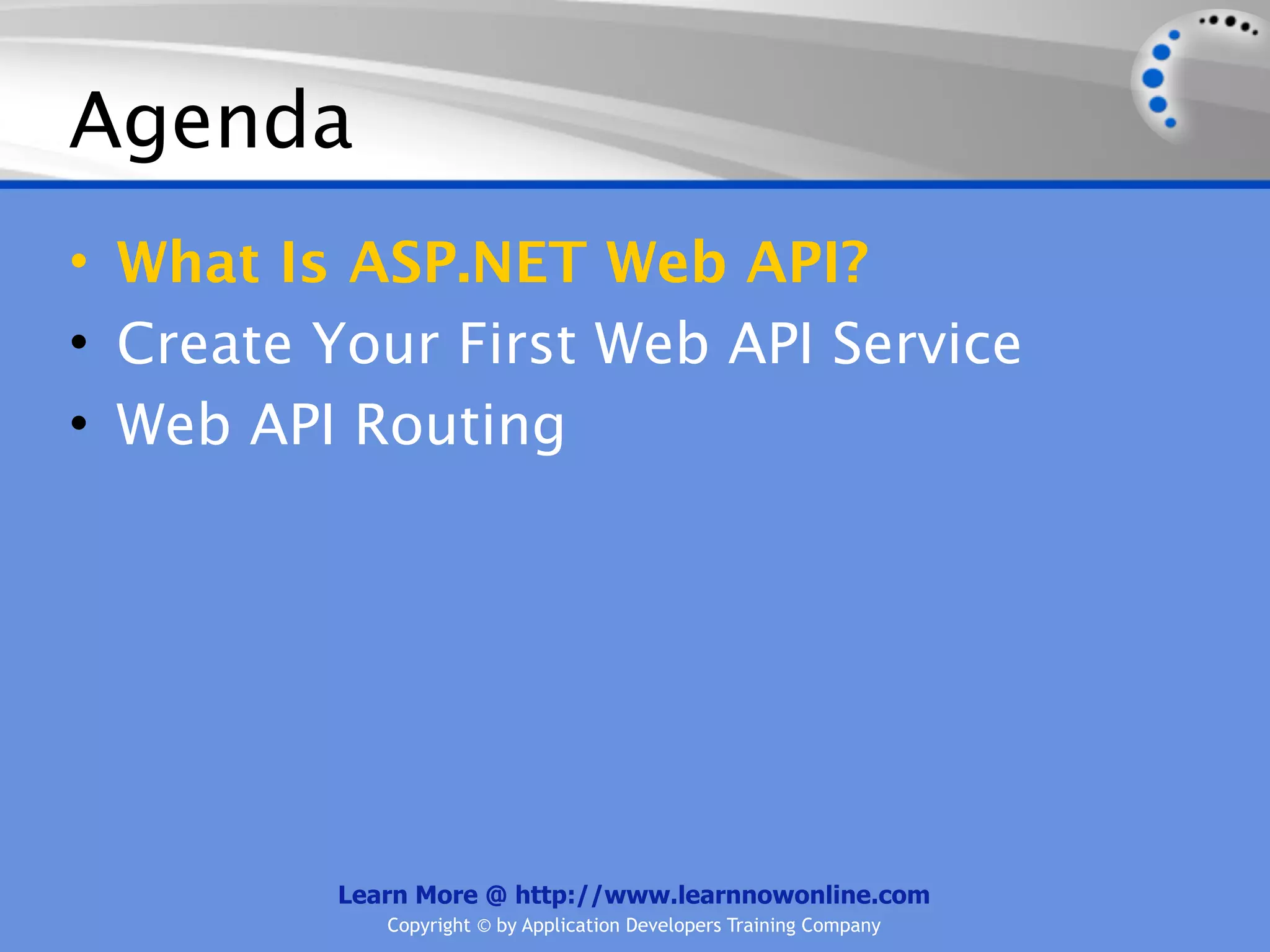 Agenda

• What Is ASP.NET Web API?
• Create Your First Web API Service
• Web API Routing

Learn More @ http://www.learnnowonline.com
Copyright © by Application Developers Training Company